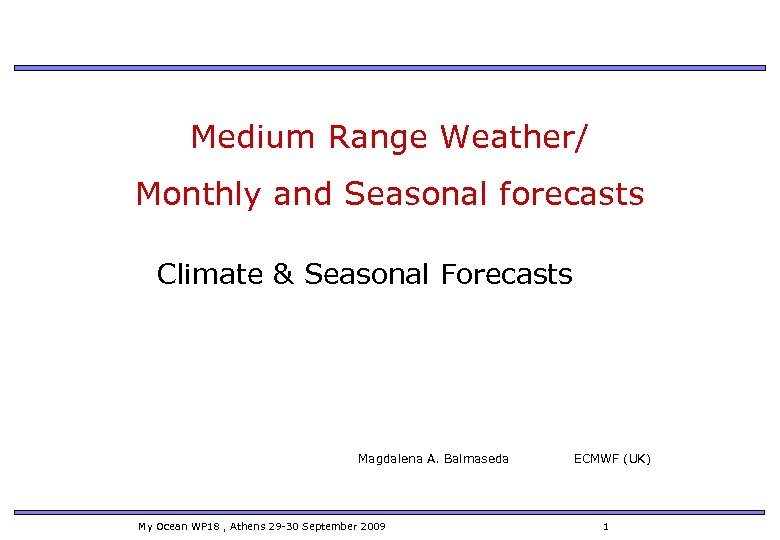 Medium Range Weather/
Monthly and Seasonal forecasts

Climate & Seasonal Forecasts

Magdalena A. Balmaseda ECMWF (UK)

My Ocean WP18 , Athens 29-30 September 2009 1